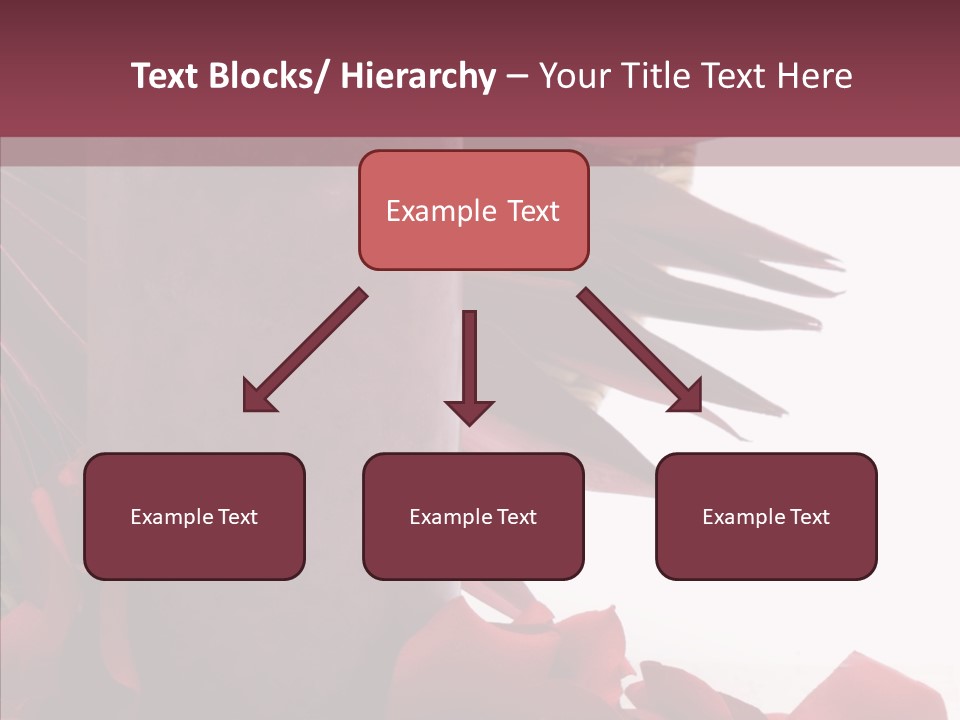 Text Blocks/ Hierarchy – Your Title Text Here

Example Text

Example Text

Example Text

Example Text